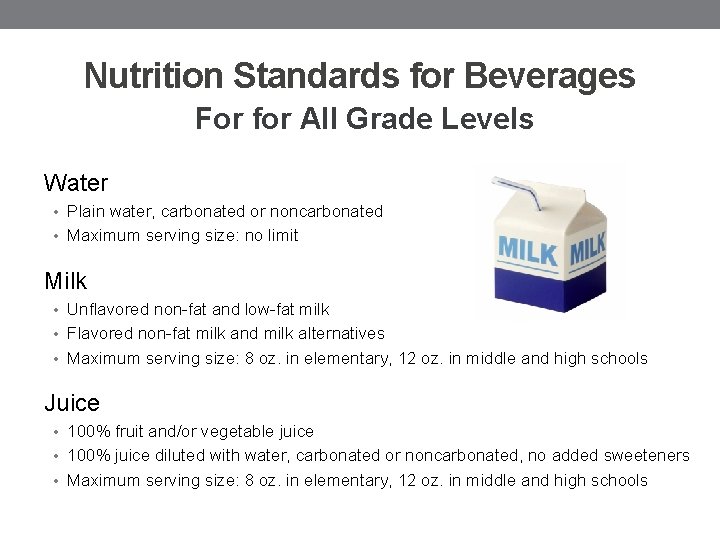 Nutrition Standards for Beverages
For for All Grade Levels

Water

• Plain water, carbonated or noncarbonated
• Maximum serving size: no limit

MILK MILK

Milk

• Unflavored non-fat and low-fat milk
• Flavored non-fat milk and milk alternatives
• Maximum serving size: 8 oz. in elementary, 12 oz. in middle and high schools

Juice

• 100% fruit and/or vegetable juice
• 100% juice diluted with water, carbonated or noncarbonated, no added sweeteners
• Maximum serving size: 8 oz. in elementary, 12 oz. in middle and high schools